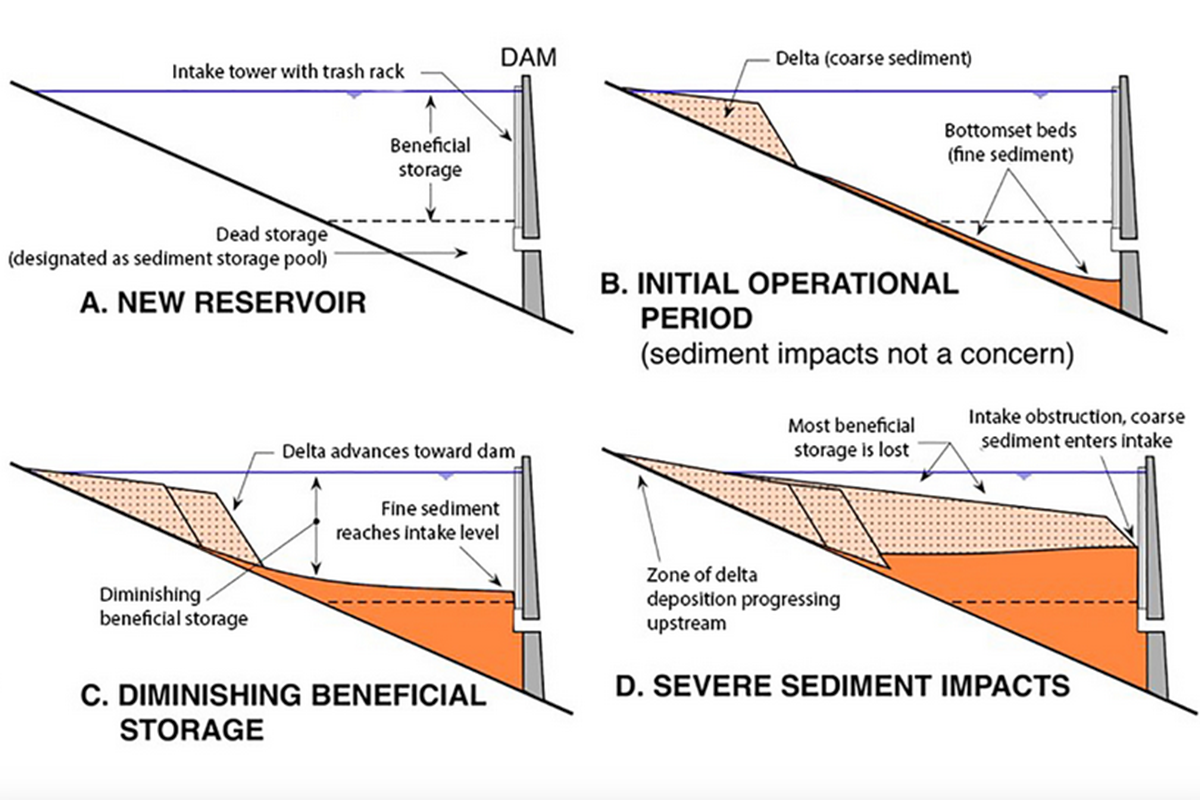 DAM

Intake tower with trash rack

Beneficial storage

Dead storage (designated as sediment storage pool)

A. NEW RESERVOIR

Delta (coarse sediment)

Bottomset beds (fine sediment)

B. INITIAL OPERATIONAL PERIOD (sediment impacts not a concern)

Delta advances toward dam

Fine sediment reaches intake level

Diminishing beneficial storage

C. DIMINISHING BENEFICIAL STORAGE

Most beneficial storage is lost

Intake obstruction, coarse sediment enters intake

Zone of delta deposition progressing upstream

D. SEVERE SEDIMENT IMPACTS